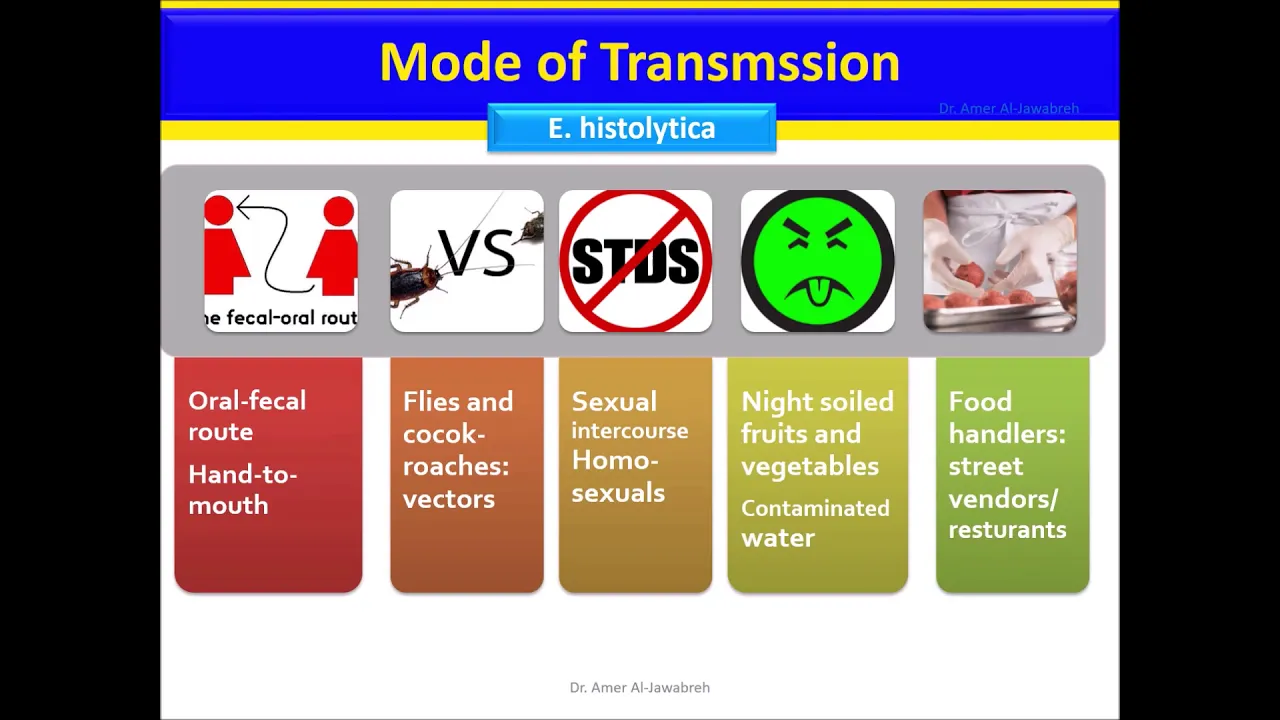 Mode of Transmssion

Dr. Amer Al-Jawabreh

E. histolytica

he fecal-oral rout

VS

STDS

Oral-fecal route

Hand-to-mouth

Flies and cocok-roaches: vectors

Sexual intercourse

Homo-sexuals

Night soiled fruits and vegetables

Contaminated water

Food handlers: street vendors/ resturants

Dr. Amer Al-Jawabreh